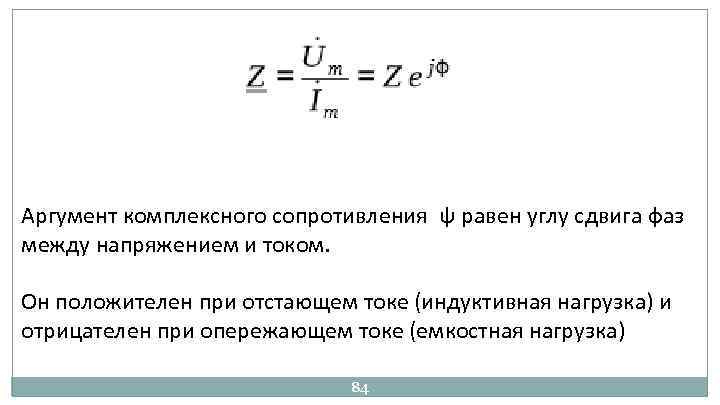 $\underline{Z} = \frac{\dot{U}_m}{\dot{I}_m} = Z e^{j\phi}$

Аргумент комплексного сопротивления ψ равен углу сдвига фаз между напряжением и током.

Он положителен при отстающем токе (индуктивная нагрузка) и отрицателен при опережающем токе (емкостная нагрузка)

84